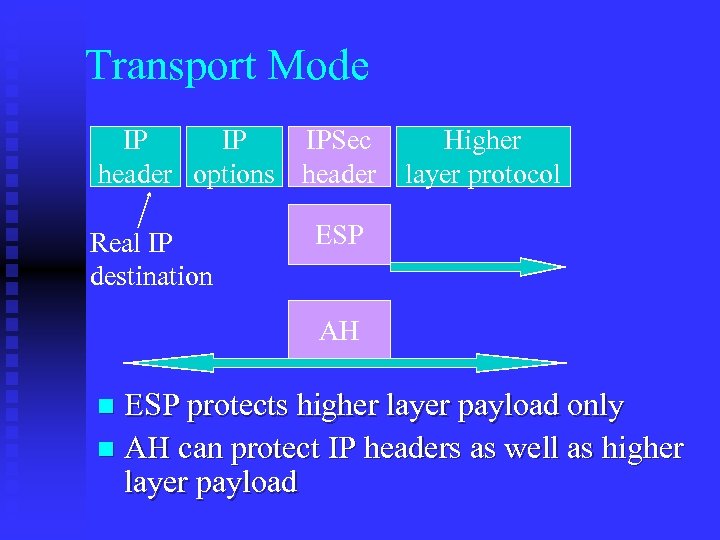 Transport Mode

IP header

IP options

IPSec header

Higher layer protocol

Real IP destination

ESP

AH

ESP protects higher layer payload only

AH can protect IP headers as well as higher layer payload